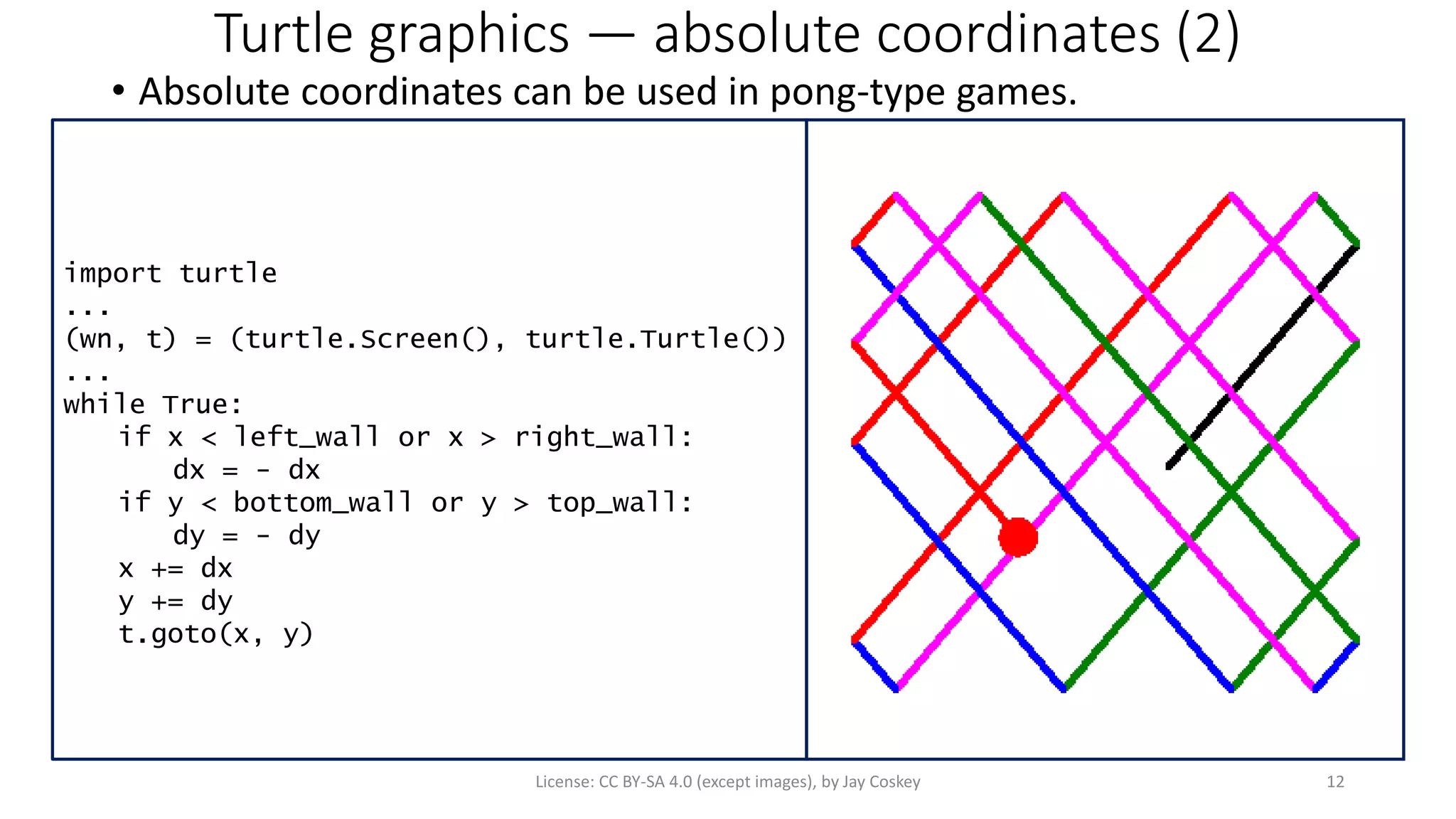 Turtle graphics — absolute coordinates (2)

• Absolute coordinates can be used in pong-type games.

import turtle
...
(wn, t) = (turtle.Screen(), turtle.Turtle())
...
while True:
    if x < left_wall or x > right_wall:
        dx = - dx
    if y < bottom_wall or y > top_wall:
        dy = - dy
    x += dx
    y += dy
    t.goto(x, y)

License: CC BY-SA 4.0 (except images), by Jay Coskey

12